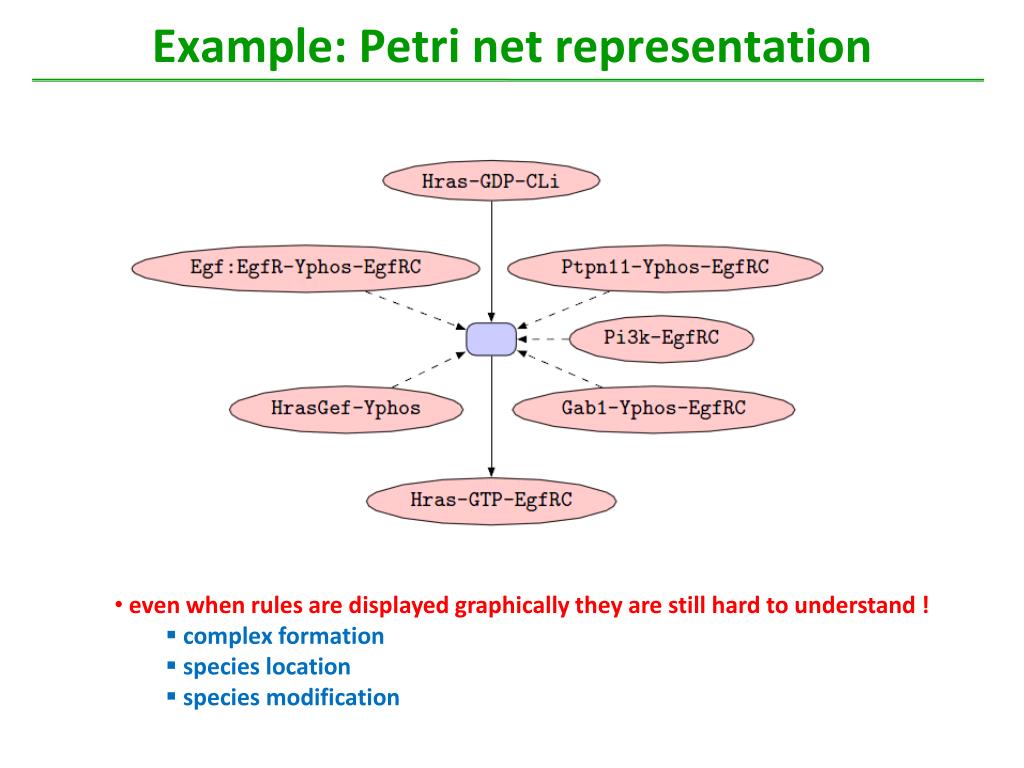 Example: Petri net representation

Hras-GDP-CLi

Egf:EgfR-Yphos-EgfRC

Ptpn11-Yphos-EgfRC

Pi3k-EgfRC

HrasGef-Yphos

Gab1-Yphos-EgfRC

Hras-GTP-EgfRC

• even when rules are displayed graphically they are still hard to understand !
▪ complex formation
▪ species location
▪ species modification